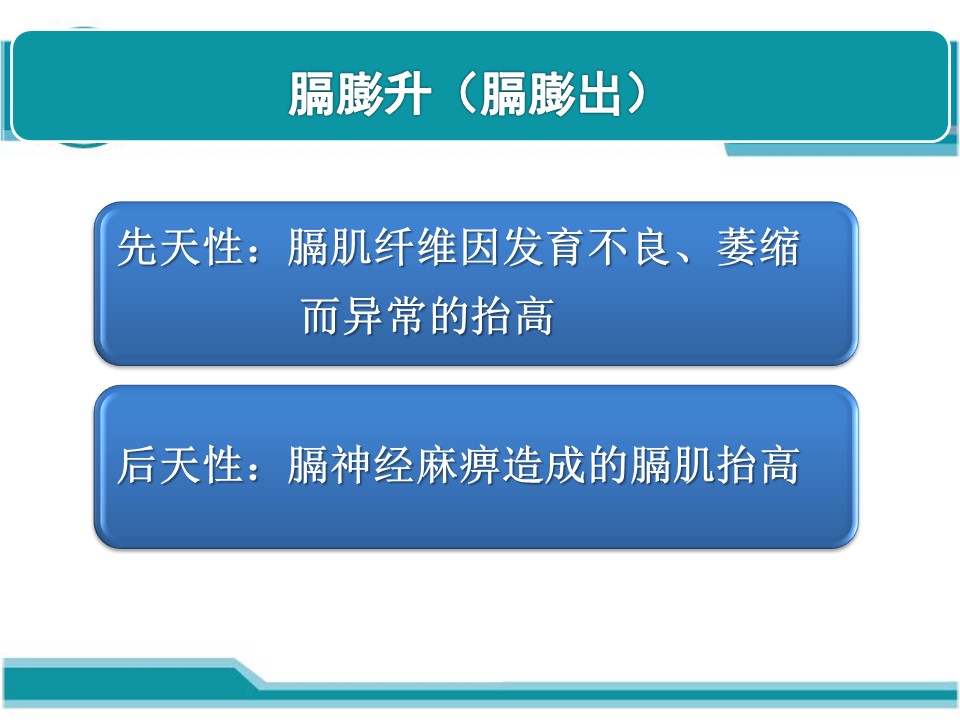 膈膨升（膈膨出）

先天性：膈肌纤维因发育不良、萎缩而异常的抬高

后天性：膈神经麻痹造成的膈肌抬高